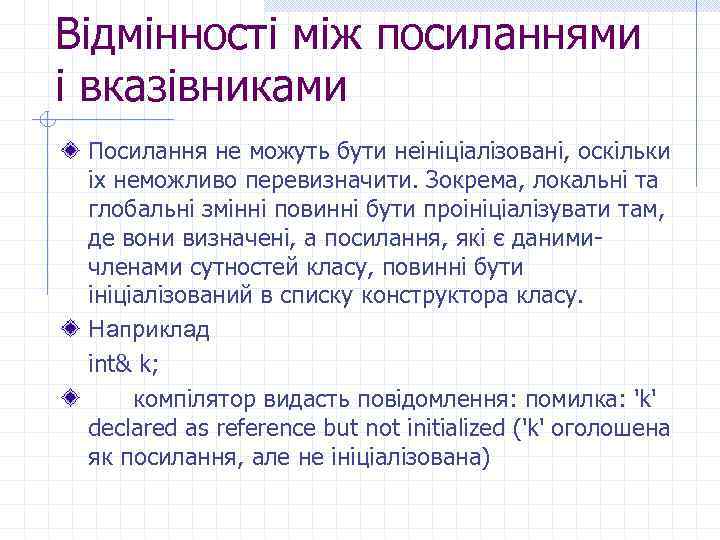 Відмінності між посиланнями і вказівниками

Посилання не можуть бути неініціалізовані, оскільки їх неможливо перевизначити. Зокрема, локальні та глобальні змінні повинні бути проініціалізувати там, де вони визначені, а посилання, які є даними-членами сутностей класу, повинні бути ініціалізований в списку конструктора класу.

Наприклад
int& k;

компілятор видасть повідомлення: помилка: 'k' declared as reference but not initialized ('k' оголошена як посилання, але не ініціалізована)